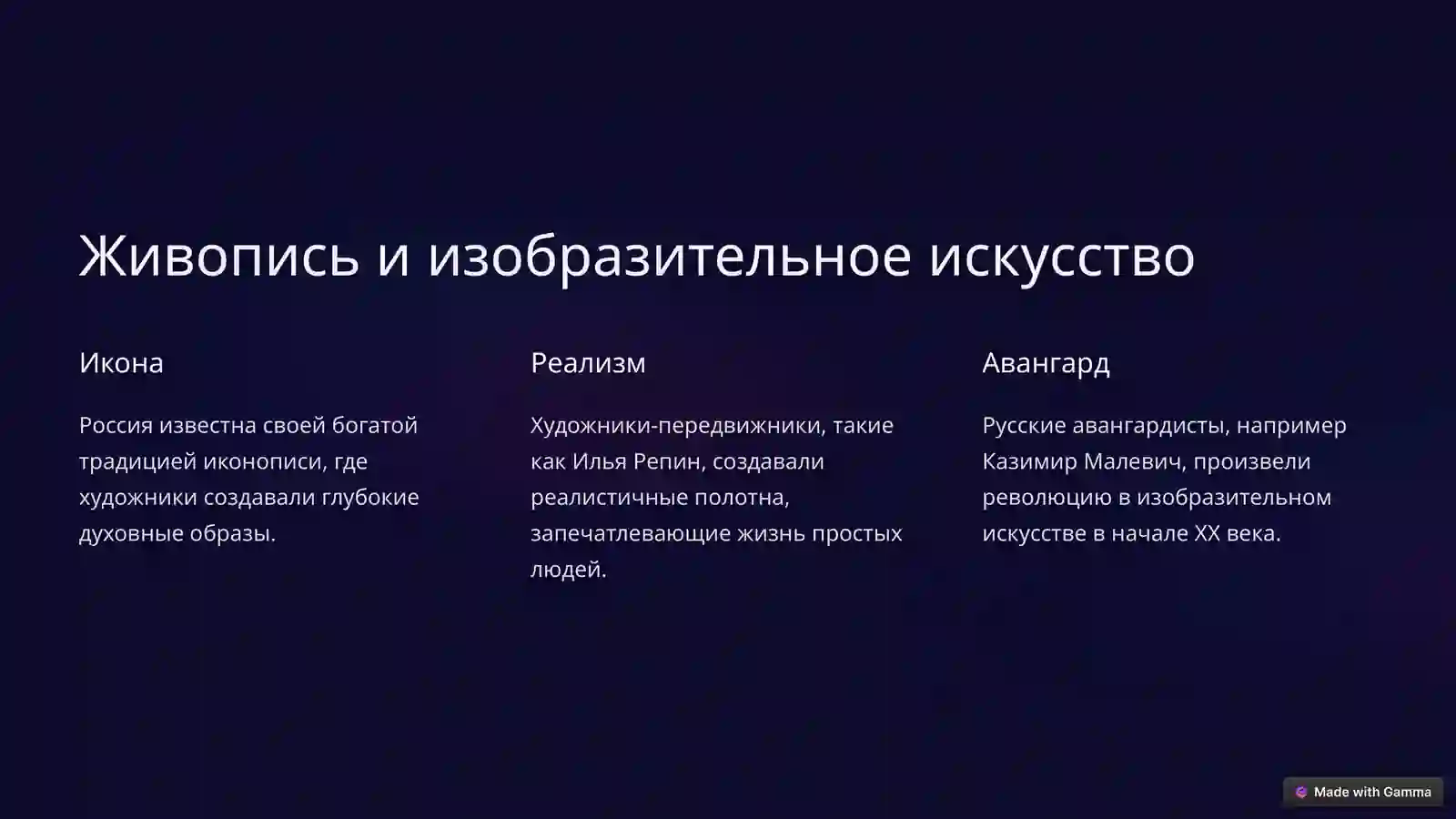 Живопись и изобразительное искусство

Икона

Россия известна своей богатой традицией иконописи, где художники создавали глубокие духовные образы.

Реализм

Художники-передвижники, такие как Илья Репин, создавали реалистичные полотна, запечатлевающие жизнь простых людей.

Авангард

Русские авангардисты, например Казимир Малевич, произвели революцию в изобразительном искусстве в начале XX века.

Made with Gamma